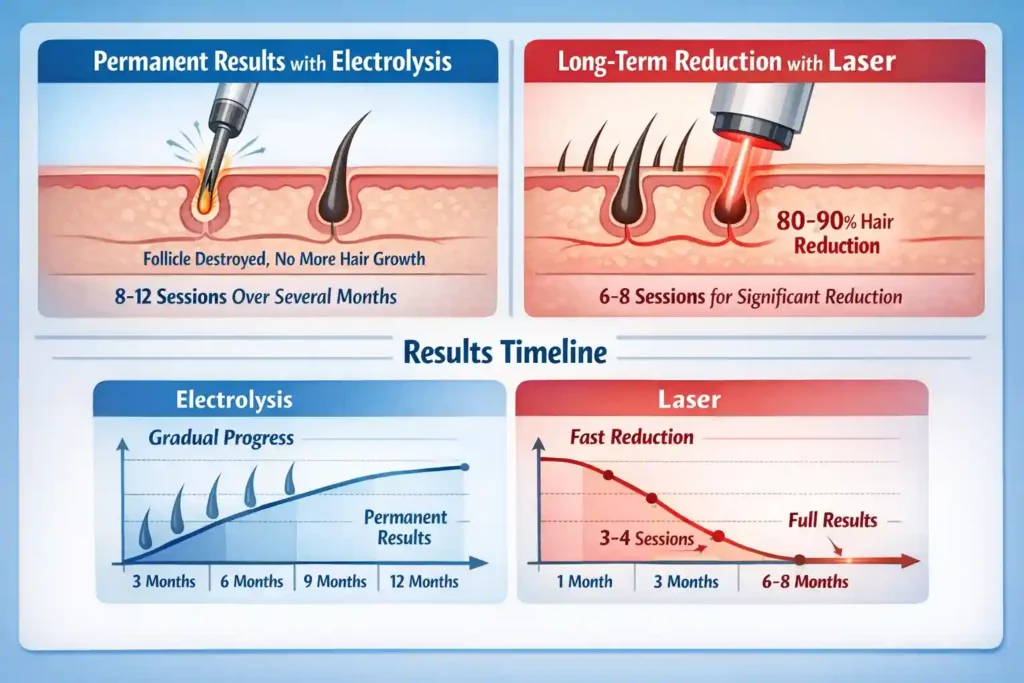 Permanent Results with Electrolysis

Follicle Destroyed, No More Hair Growth

8-12 Sessions Over Several Months

Long-Term Reduction with Laser

80-90% Hair Reduction

6-8 Sessions for Significant Reduction

Results Timeline

Electrolysis

Gradual Progress

Permanent Results

3 Months | 6 Months | 9 Months | 12 Months

Laser

Fast Reduction

3-4 Sessions

Full Results

1 Month | 3 Months | 6-8 Months